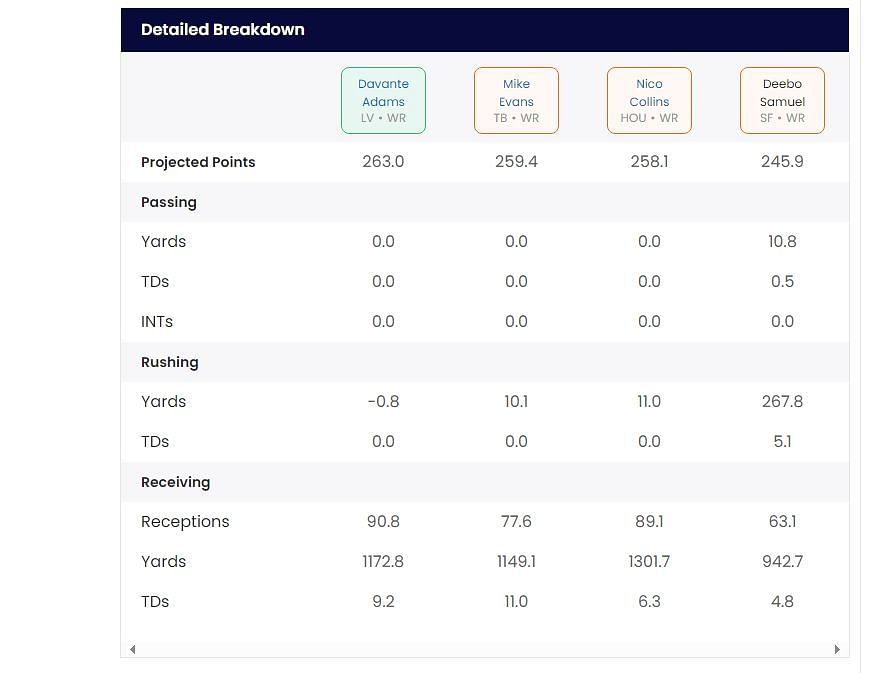 Detailed Breakdown

| | Davante Adams LV • WR | Mike Evans TB • WR | Nico Collins HOU • WR | Deebo Samuel SF • WR |
|---|---|---|---|---|
| Projected Points | 263.0 | 259.4 | 258.1 | 245.9 |
| Passing | | | | |
| Yards | 0.0 | 0.0 | 0.0 | 10.8 |
| TDs | 0.0 | 0.0 | 0.0 | 0.5 |
| INTs | 0.0 | 0.0 | 0.0 | 0.0 |
| Rushing | | | | |
| Yards | -0.8 | 10.1 | 11.0 | 267.8 |
| TDs | 0.0 | 0.0 | 0.0 | 5.1 |
| Receiving | | | | |
| Receptions | 90.8 | 77.6 | 89.1 | 63.1 |
| Yards | 1172.8 | 1149.1 | 1301.7 | 942.7 |
| TDs | 9.2 | 11.0 | 6.3 | 4.8 |